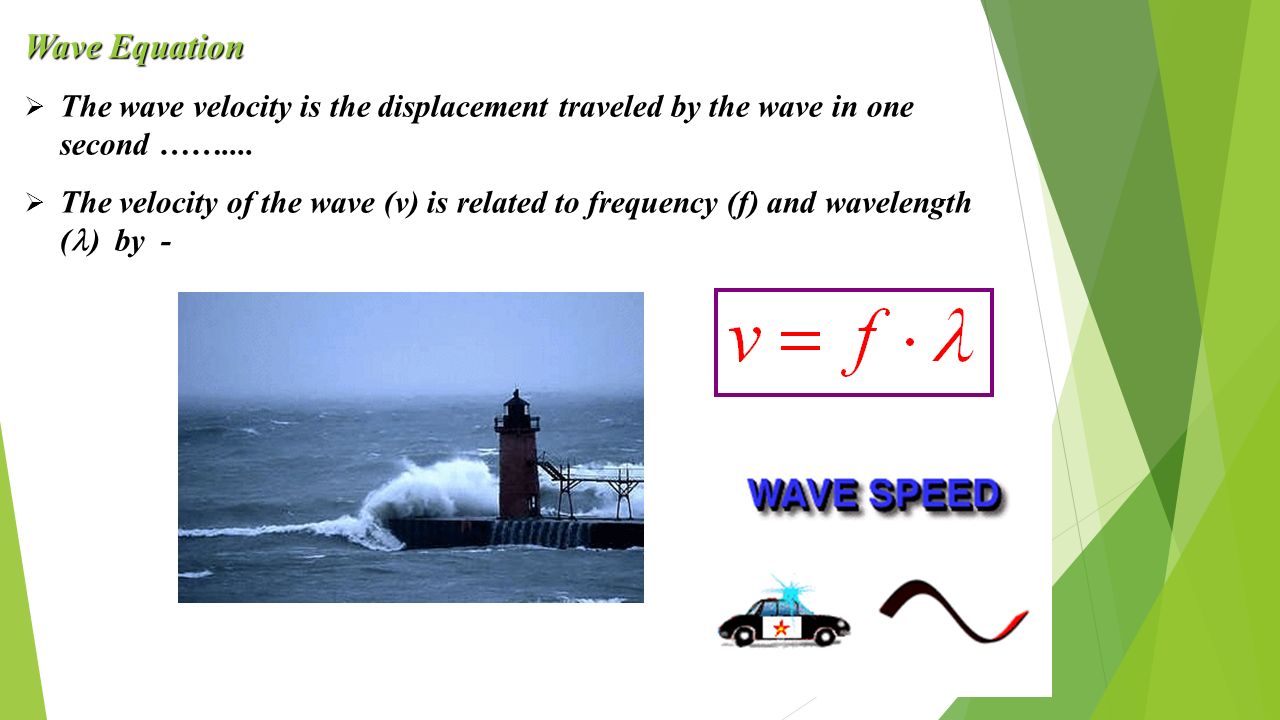 Wave Equation

➢ The wave velocity is the displacement traveled by the wave in one second ……....

➢ The velocity of the wave (v) is related to frequency (f) and wavelength ($\lambda$) by -

$v = f \cdot \lambda$

WAVE SPEED